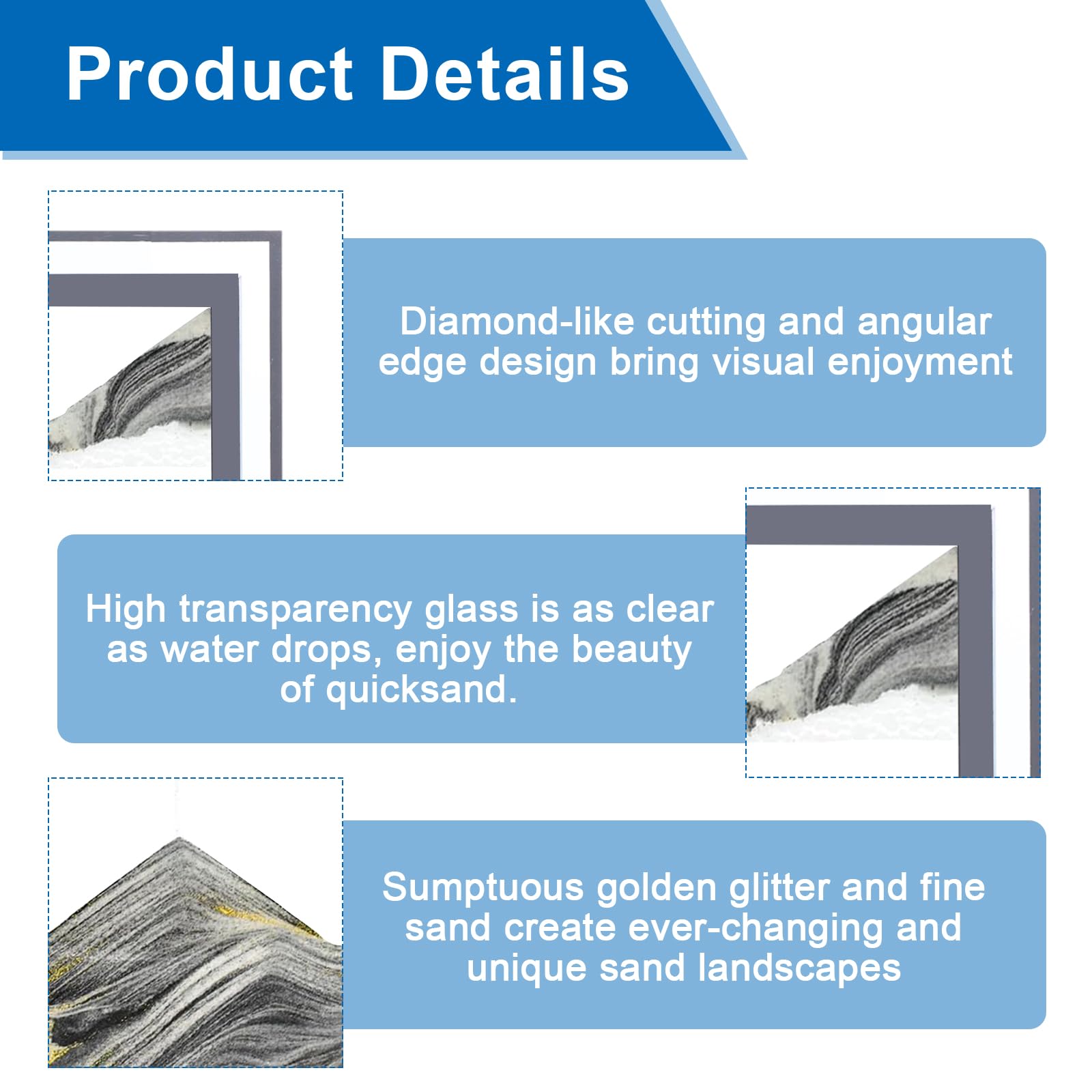 Product Details

Diamond-like cutting and angular edge design bring visual enjoyment

High transparency glass is as clear as water drops, enjoy the beauty of quicksand.

Sumptuous golden glitter and fine sand create ever-changing and unique sand landscapes